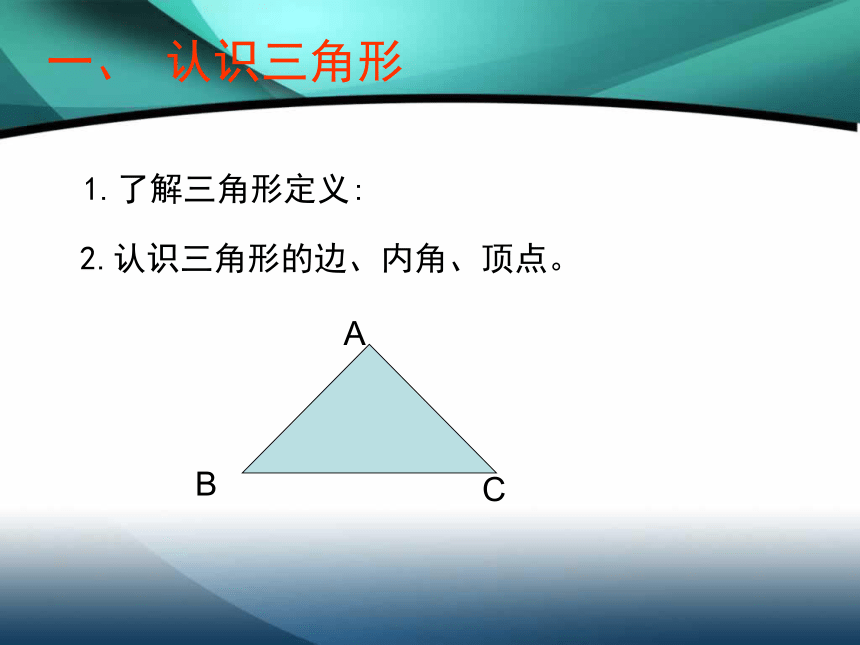 一、 认识三角形

1. 了解三角形定义:

2. 认识三角形的边、内角、顶点。

A

B

C